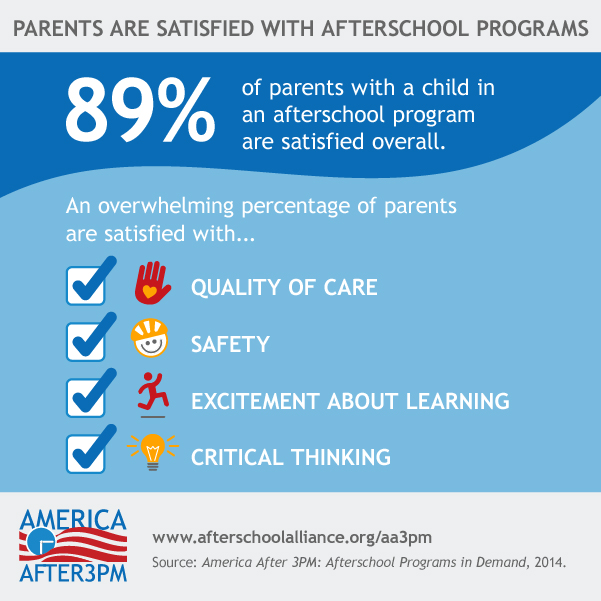 PARENTS ARE SATISFIED WITH AFTERSCHOOL PROGRAMS

89% of parents with a child in an afterschool program are satisfied overall.

An overwhelming percentage of parents are satisfied with...

QUALITY OF CARE

SAFETY

EXCITEMENT ABOUT LEARNING

CRITICAL THINKING

AMERICA AFTER3PM

www.afterschoolalliance.org/aa3pm

Source: America After 3PM: Afterschool Programs in Demand, 2014.